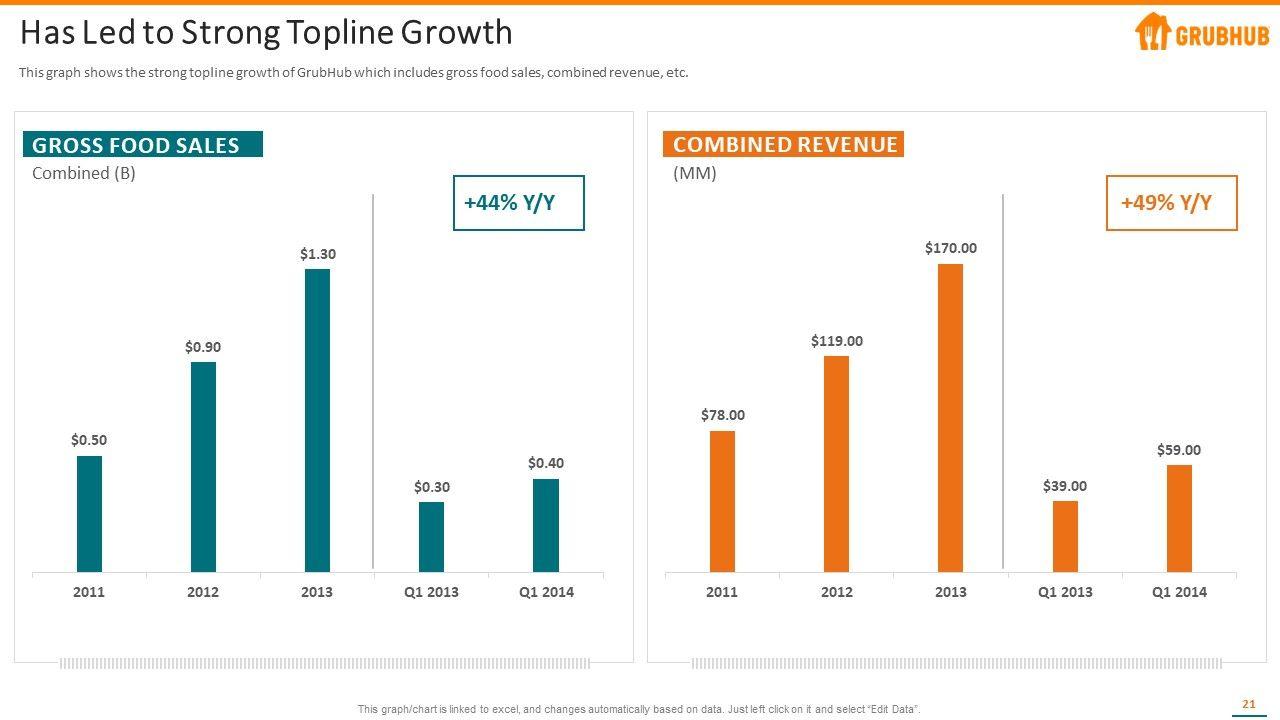 Has Led to Strong Topline Growth

GRUBHUB

This graph shows the strong topline growth of GrubHub which includes gross food sales, combined revenue, etc.

GROSS FOOD SALES

Combined (B)

+44% Y/Y

$0.50
$0.90
$1.30
$0.30
$0.40

2011
2012
2013
Q1 2013
Q1 2014

COMBINED REVENUE

(MM)

+49% Y/Y

$78.00
$119.00
$170.00
$39.00
$59.00

2011
2012
2013
Q1 2013
Q1 2014

This graph/chart is linked to excel, and changes automatically based on data. Just left click on it and select "Edit Data".

21